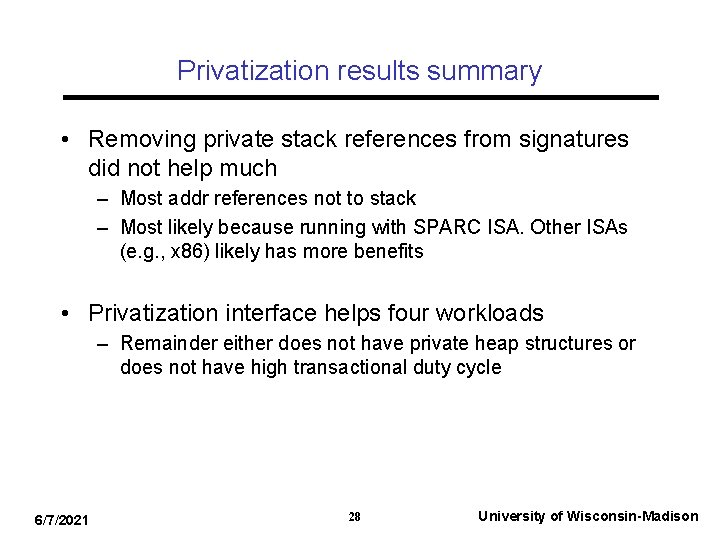 Privatization results summary

• Removing private stack references from signatures did not help much
– Most addr references not to stack
– Most likely because running with SPARC ISA. Other ISAs (e.g., x86) likely has more benefits

• Privatization interface helps four workloads
– Remainder either does not have private heap structures or does not have high transactional duty cycle

6/7/2021 28 University of Wisconsin-Madison